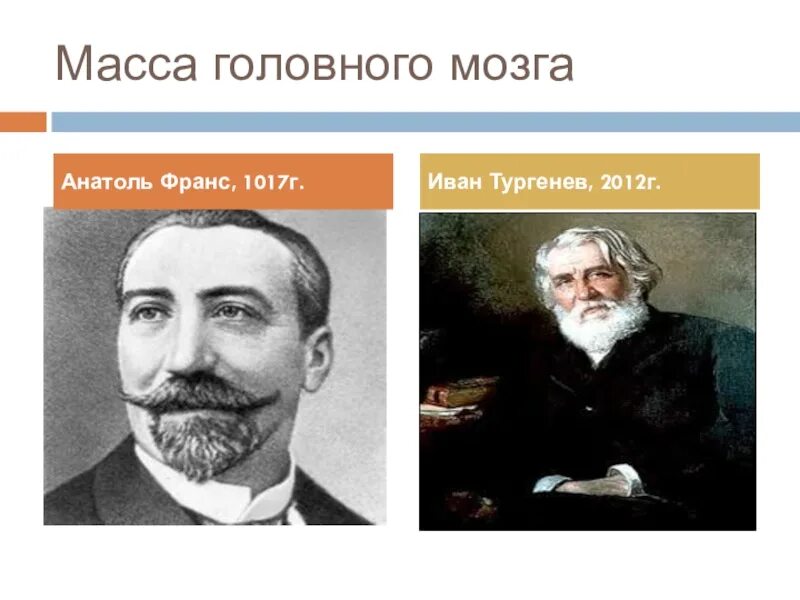 Масса головного мозга

Анатоль Франс, 1017г.

Иван Тургенев, 2012г.